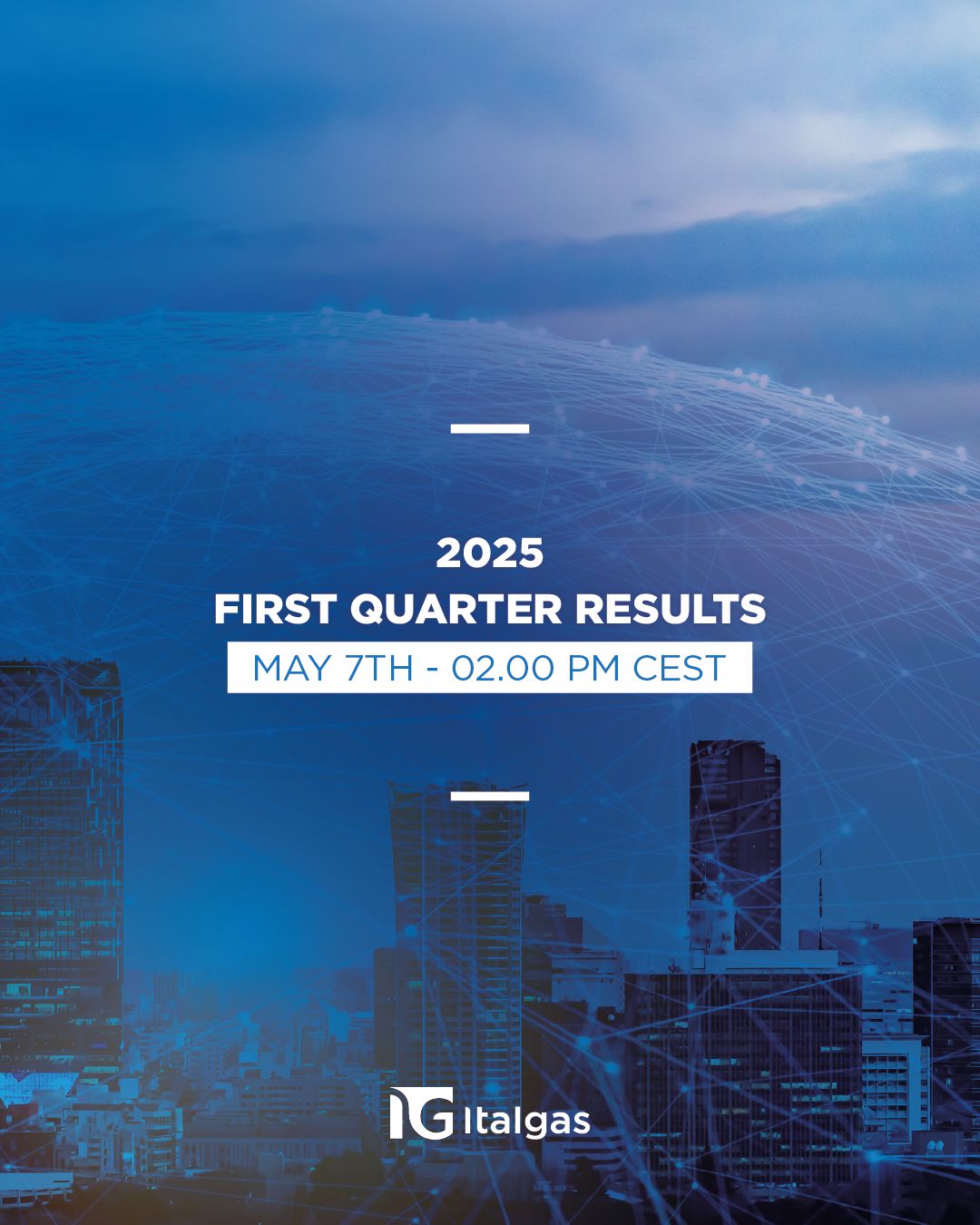 2025
FIRST QUARTER RESULTS
MAY 7TH - 02.00 PM CEST

Italgas